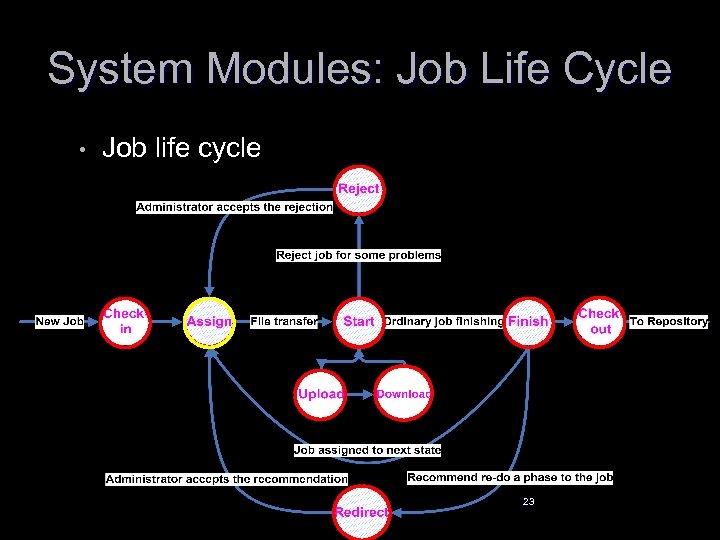 System Modules: Job Life Cycle

• Job life cycle

Reject

Administrator accepts the rejection

Reject job for some problems

New Job

Check-in

Assign

File transfer

Start

Ordinary job finishing

Finish

Check-out

To Repository

Upload

Download

Job assigned to next state

Administrator accepts the recommendation

Recommend re-do a phase to the job

Redirect

23